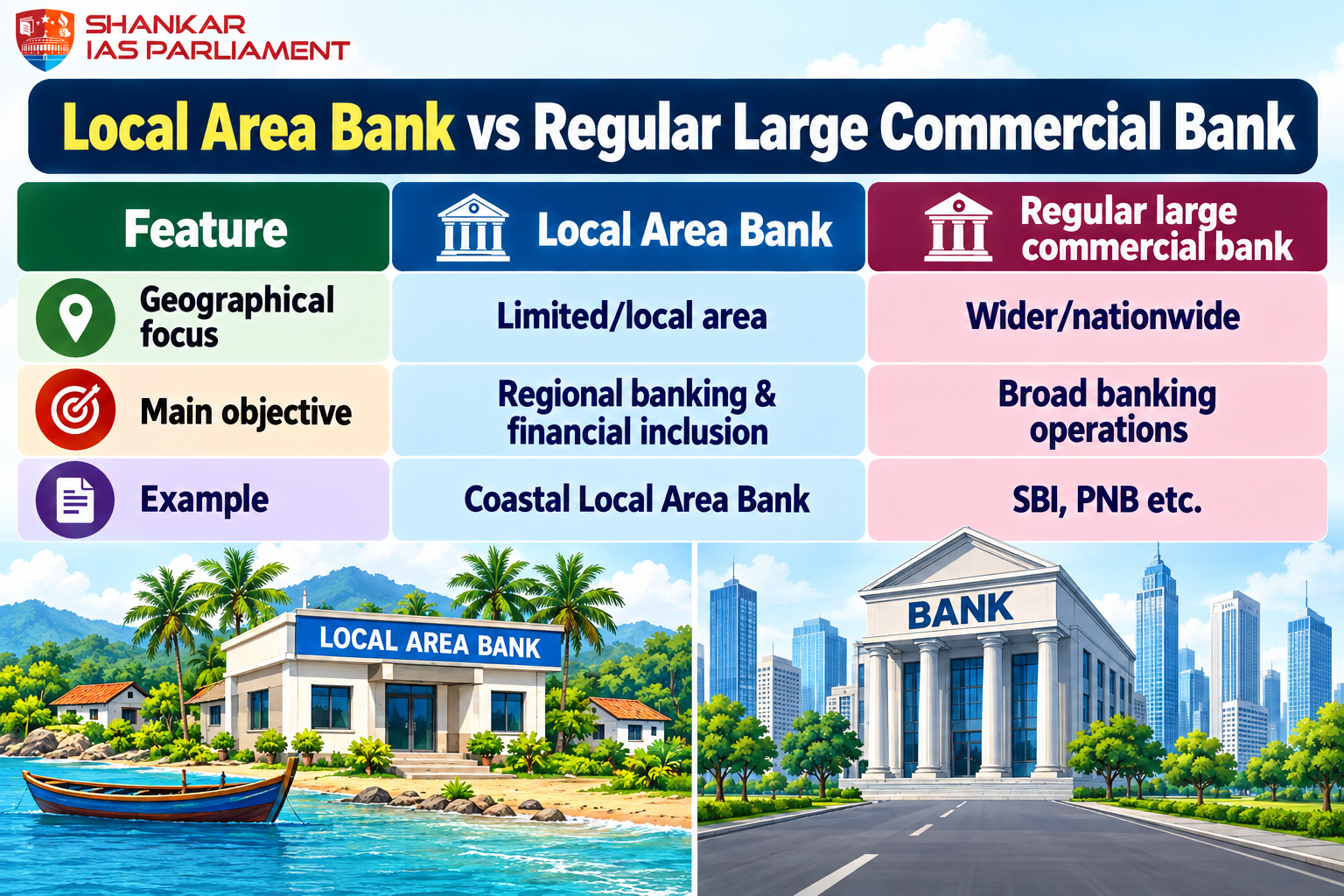 SHANKAR IAS PARLIAMENT

Local Area Bank vs Regular Large Commercial Bank

| Feature | Local Area Bank | Regular large commercial bank |
|---|---|---|
| Geographical focus | Limited/local area | Wider/nationwide |
| Main objective | Regional banking & financial inclusion | Broad banking operations |
| Example | Coastal Local Area Bank | SBI, PNB etc. |

LOCAL AREA BANK

BANK